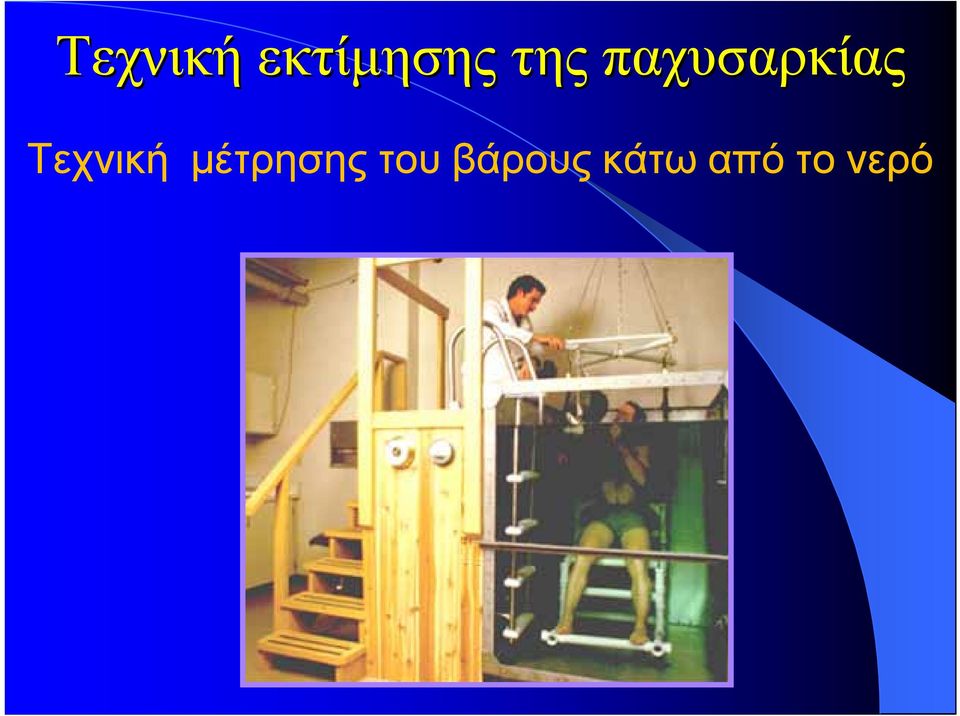 Τεχνική εκτίμησης της παχυσαρκίας

Τεχνική μέτρησης του βάρους κάτω από το νερό